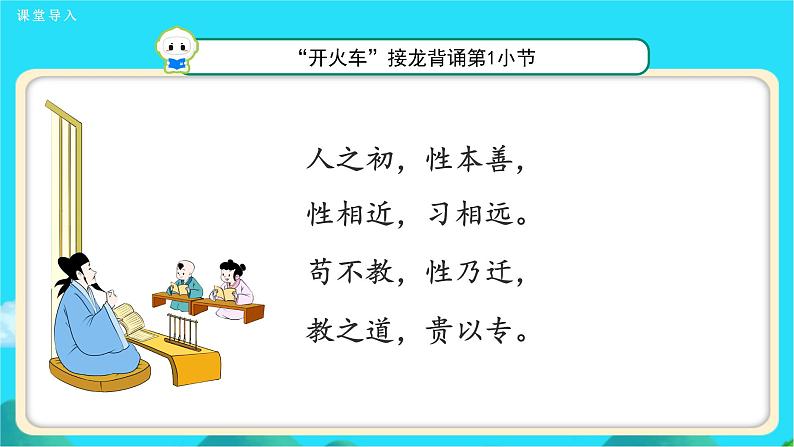 课堂导入

“开火车”接龙背诵第1小节

人之初，性本善，
性相近，习相远。
苟不教，性乃迁，
教之道，贵以专。